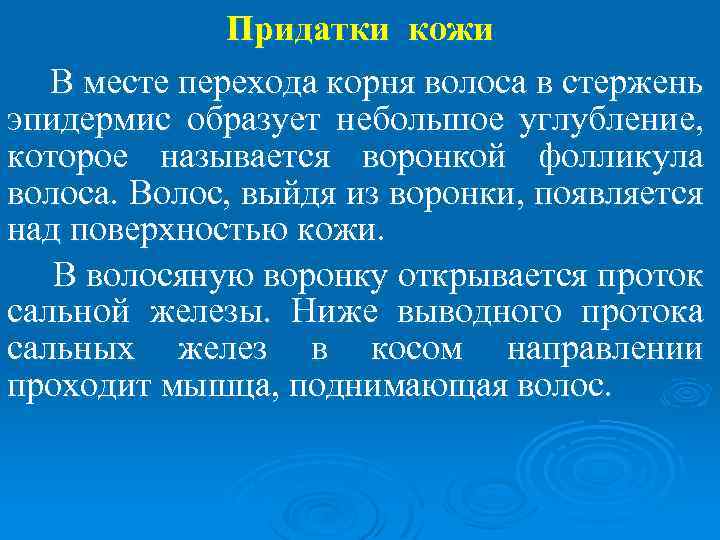 Придатки кожи

В месте перехода корня волоса в стержень эпидермис образует небольшое углубление, которое называется воронкой фолликула волоса. Волос, выйдя из воронки, появляется над поверхностью кожи.

В волосяную воронку открывается проток сальной железы. Ниже выводного протока сальных желез в косом направлении проходит мышца, поднимающая волос.